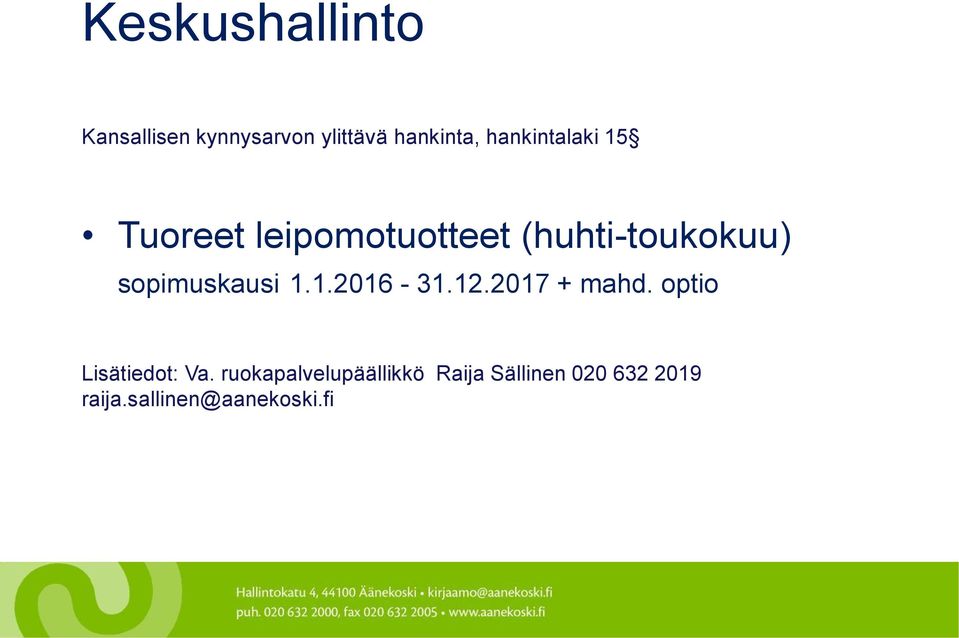 Keskushallinto

Kansallisen kynnysarvon ylittävä hankinta, hankintalaki 15§

• Tuoreet leipomotuotteet (huhti-toukokuu)
sopimuskausi 1.1.2016 - 31.12.2017 + mahd. optio

Lisätiedot: Va. ruokapalvelupäällikkö Raija Sällinen 020 632 2019
raija.sallinen@aanekoski.fi

Hallintokatu 4, 44100 Äänekoski • kirjaamo@aanekoski.fi
puh. 020 632 2000, fax 020 632 2005 • www.aanekoski.fi